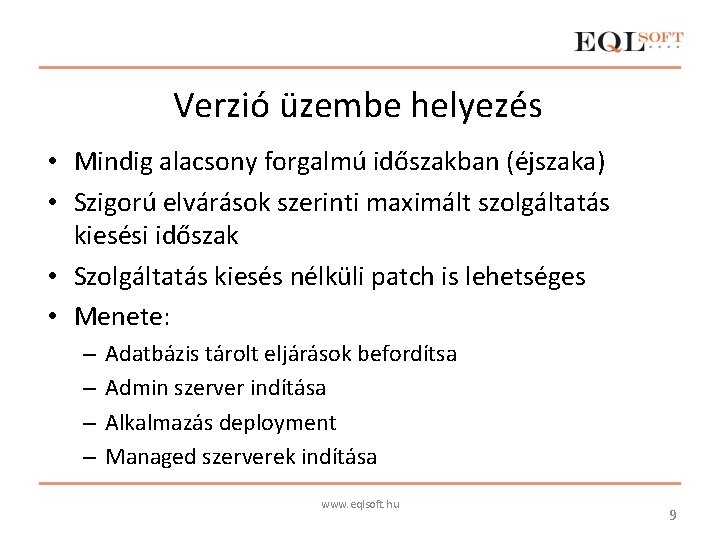 EQL SOFT

Verzió üzembe helyezés

• Mindig alacsony forgalmú időszakban (éjszaka)
• Szigorú elvárások szerinti maximált szolgáltatás kiesési időszak
• Szolgáltatás kiesés nélküli patch is lehetséges
• Menete:
– Adatbázis tárolt eljárások befordítsa
– Admin szerver indítása
– Alkalmazás deployment
– Managed szerverek indítása

www.eqlsoft.hu

9